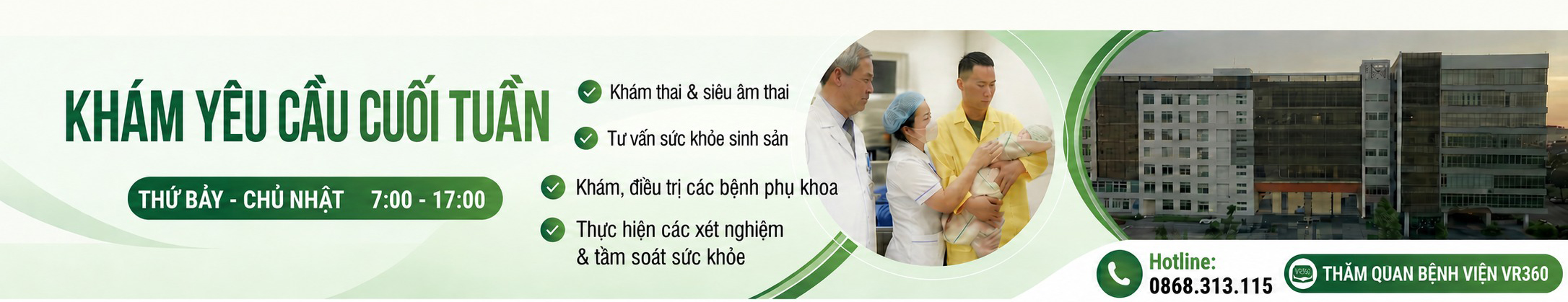 KHÁM YÊU CẦU CUỐI TUẦN

THỨ BẢY - CHỦ NHẬT 7:00 - 17:00

Khám thai & siêu âm thai

Tư vấn sức khỏe sinh sản

Khám, điều trị các bệnh phụ khoa

Thực hiện các xét nghiệm & tầm soát sức khỏe

Hotline: 0868.313.115

VR360 THĂM QUAN BỆNH VIỆN VR360